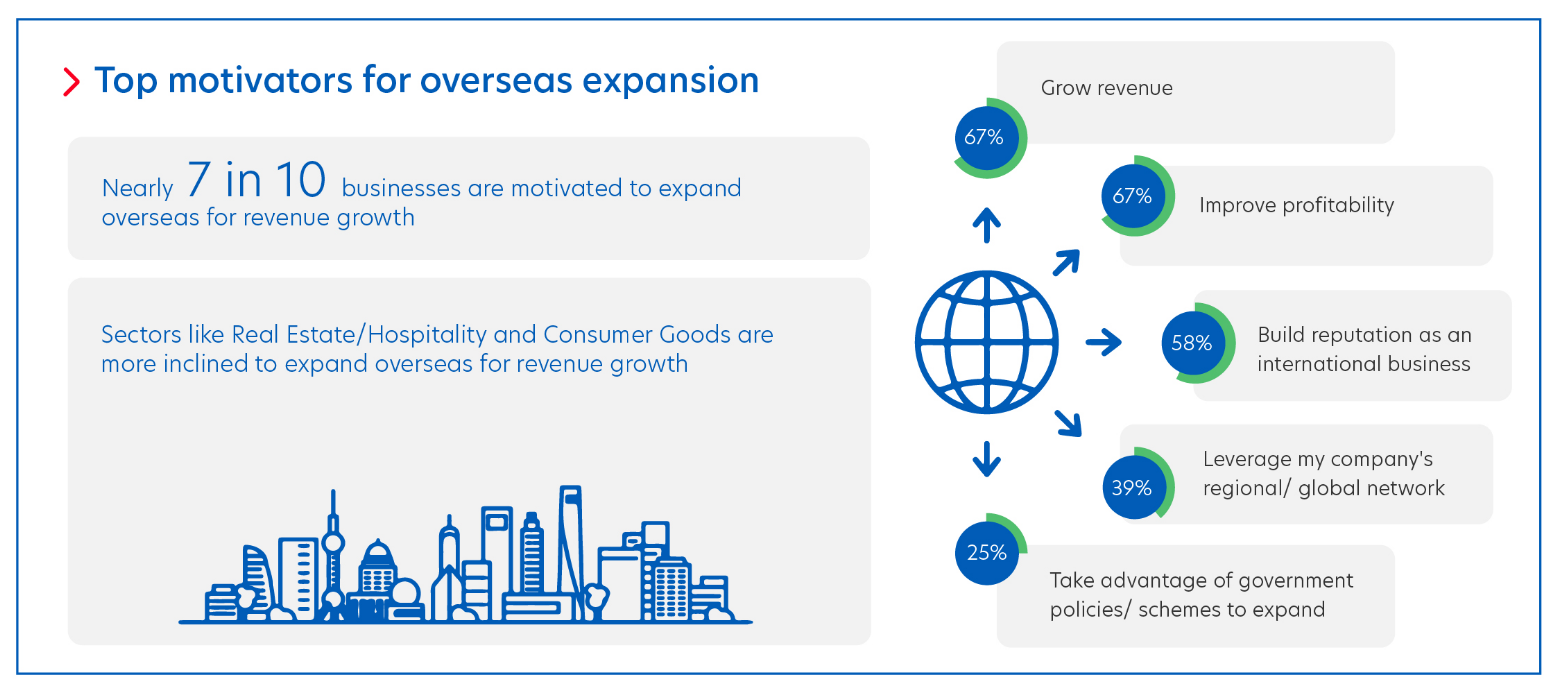 Top motivators for overseas expansion

Nearly 7 in 10 businesses are motivated to expand overseas for revenue growth

Sectors like Real Estate/Hospitality and Consumer Goods are more inclined to expand overseas for revenue growth

67% Grow revenue

67% Improve profitability

58% Build reputation as an international business

39% Leverage my company's regional/ global network

25% Take advantage of government policies/ schemes to expand